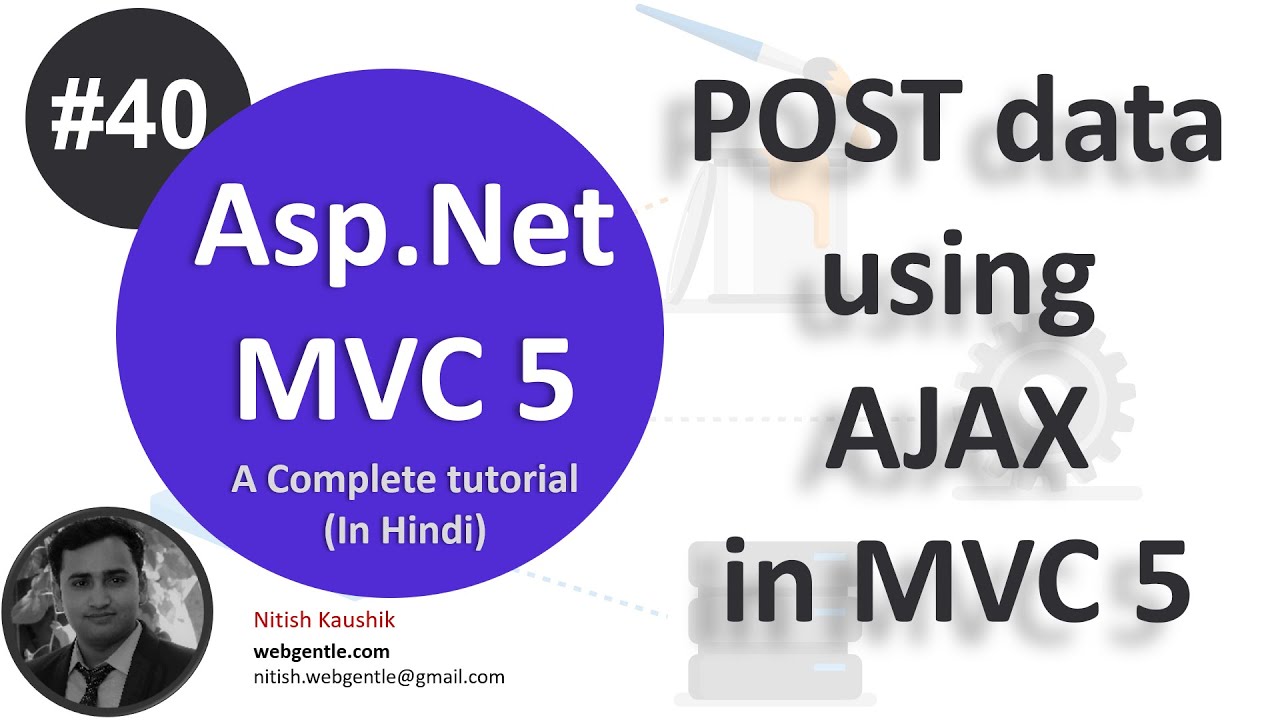 #40

Asp.Net MVC 5

A Complete tutorial (In Hindi)

POST data using AJAX in MVC 5

Nitish Kaushik
webgentle.com
nitish.webgentle@gmail.com